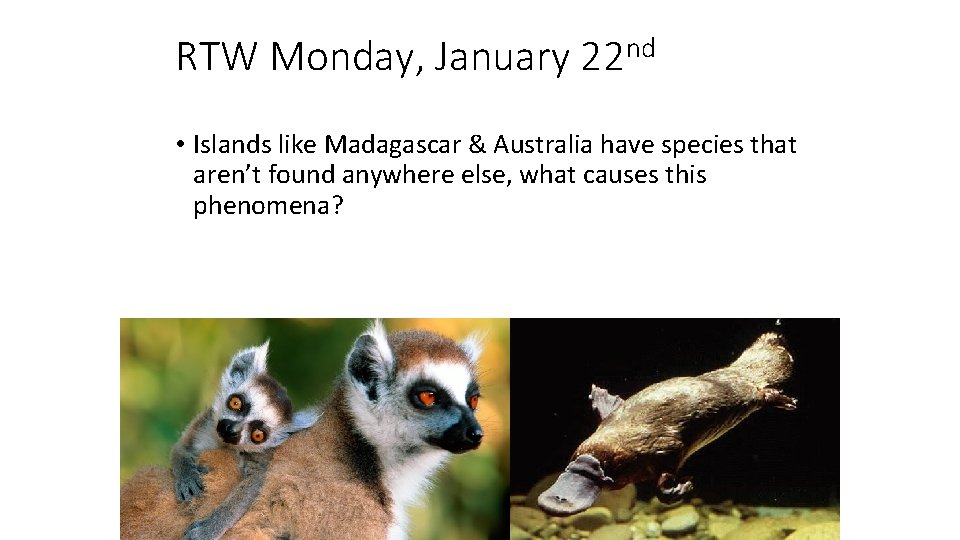 RTW Monday, January 22nd

• Islands like Madagascar & Australia have species that aren't found anywhere else, what causes this phenomena?